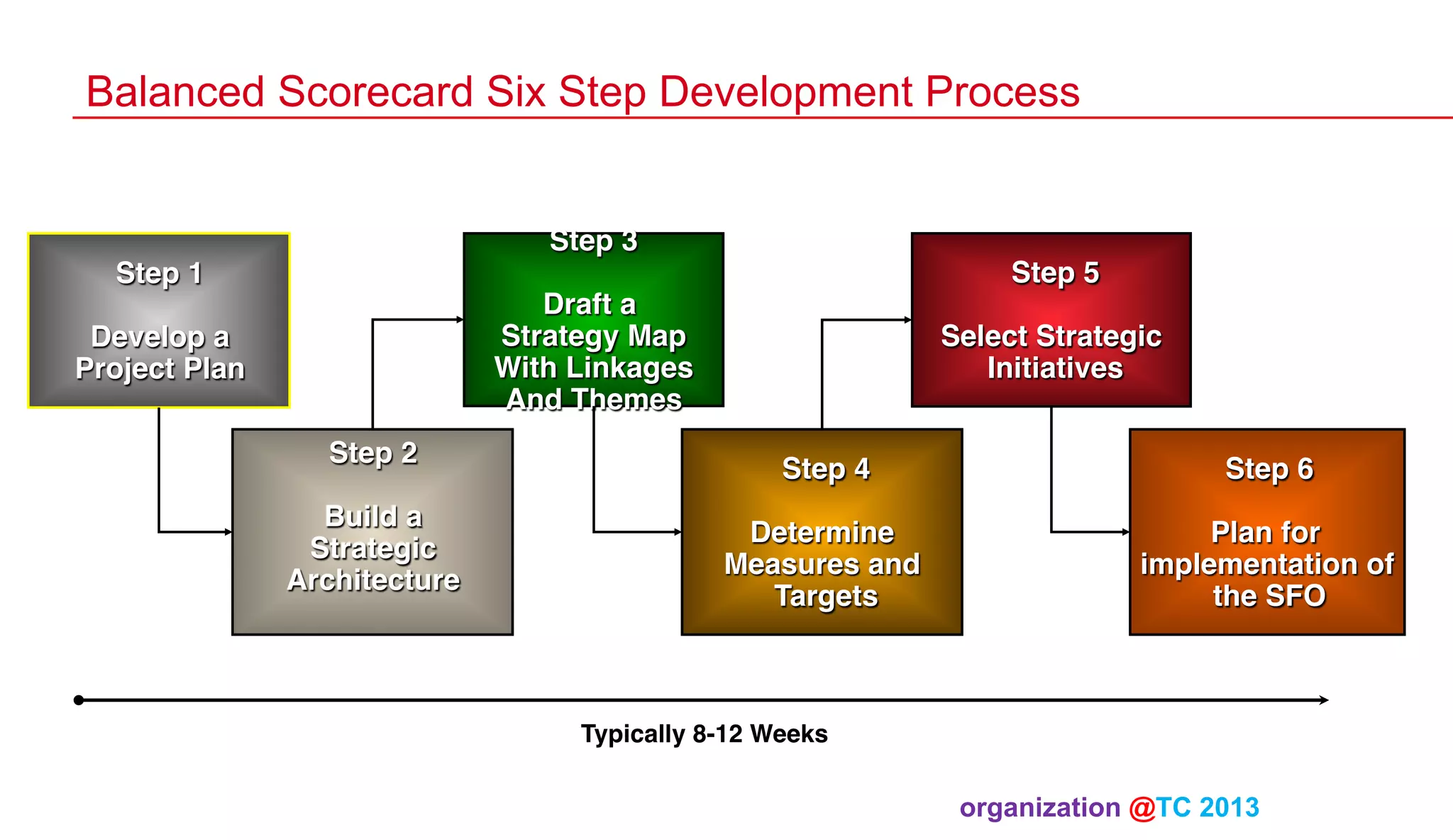 Balanced Scorecard Six Step Development Process

Step 1

Develop a Project Plan

Step 2

Build a Strategic Architecture

Step 3

Draft a Strategy Map With Linkages And Themes

Step 4

Determine Measures and Targets

Step 5

Select Strategic Initiatives

Step 6

Plan for implementation of the SFO

Typically 8-12 Weeks

organization @TC 2013